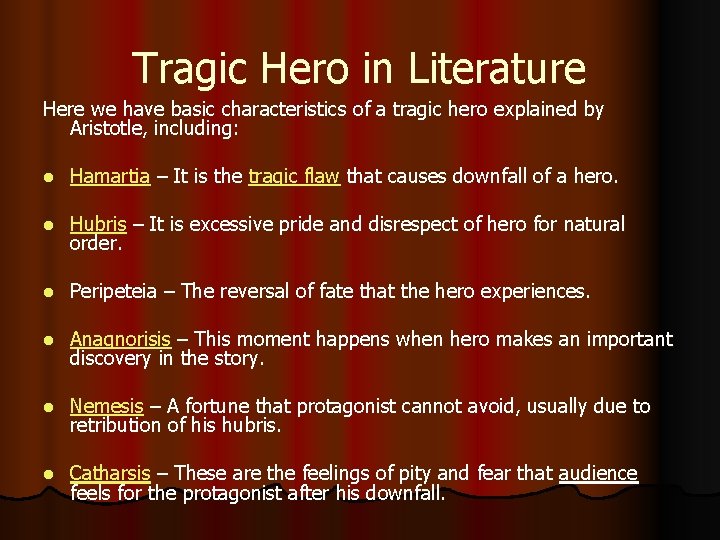 Tragic Hero in Literature

Here we have basic characteristics of a tragic hero explained by Aristotle, including:

- Hamartia – It is the tragic flaw that causes downfall of a hero.
- Hubris – It is excessive pride and disrespect of hero for natural order.
- Peripeteia – The reversal of fate that the hero experiences.
- Anagnorisis – This moment happens when hero makes an important discovery in the story.
- Nemesis – A fortune that protagonist cannot avoid, usually due to retribution of his hubris.
- Catharsis – These are the feelings of pity and fear that audience feels for the protagonist after his downfall.